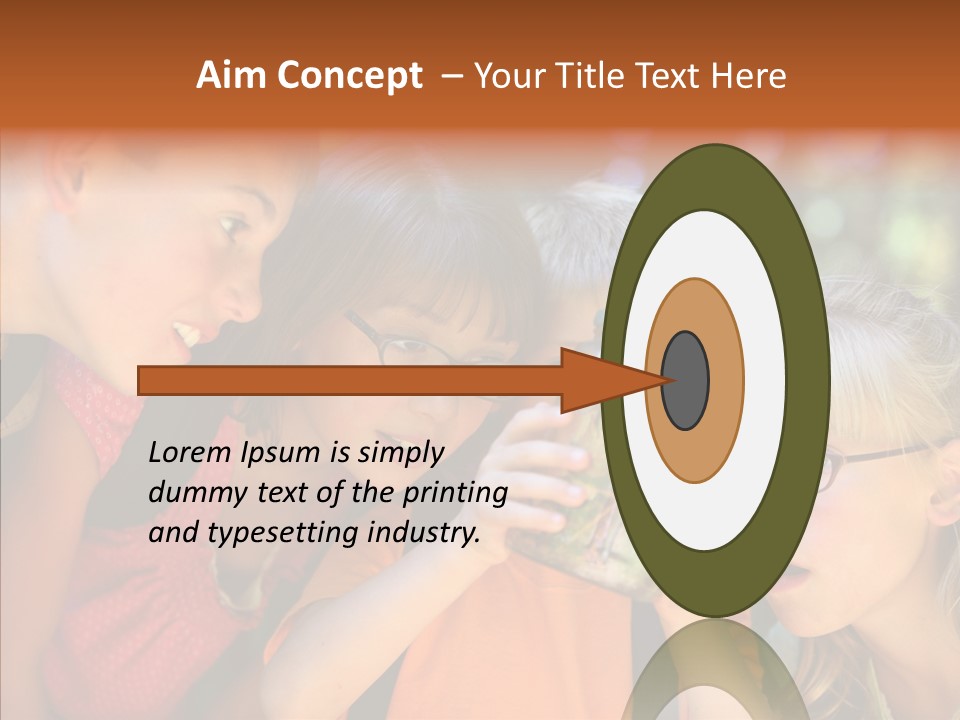 Aim Concept – Your Title Text Here

Lorem Ipsum is simply dummy text of the printing and typesetting industry.